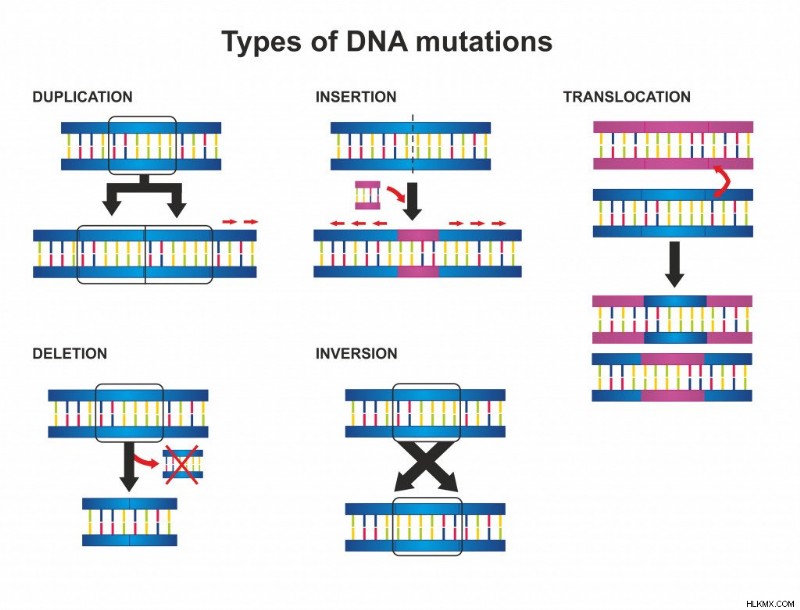 Types of DNA mutations

DUPLICATION

INSERTION

TRANSLOCATION

DELETION

INVERSION

HLKMX.COM